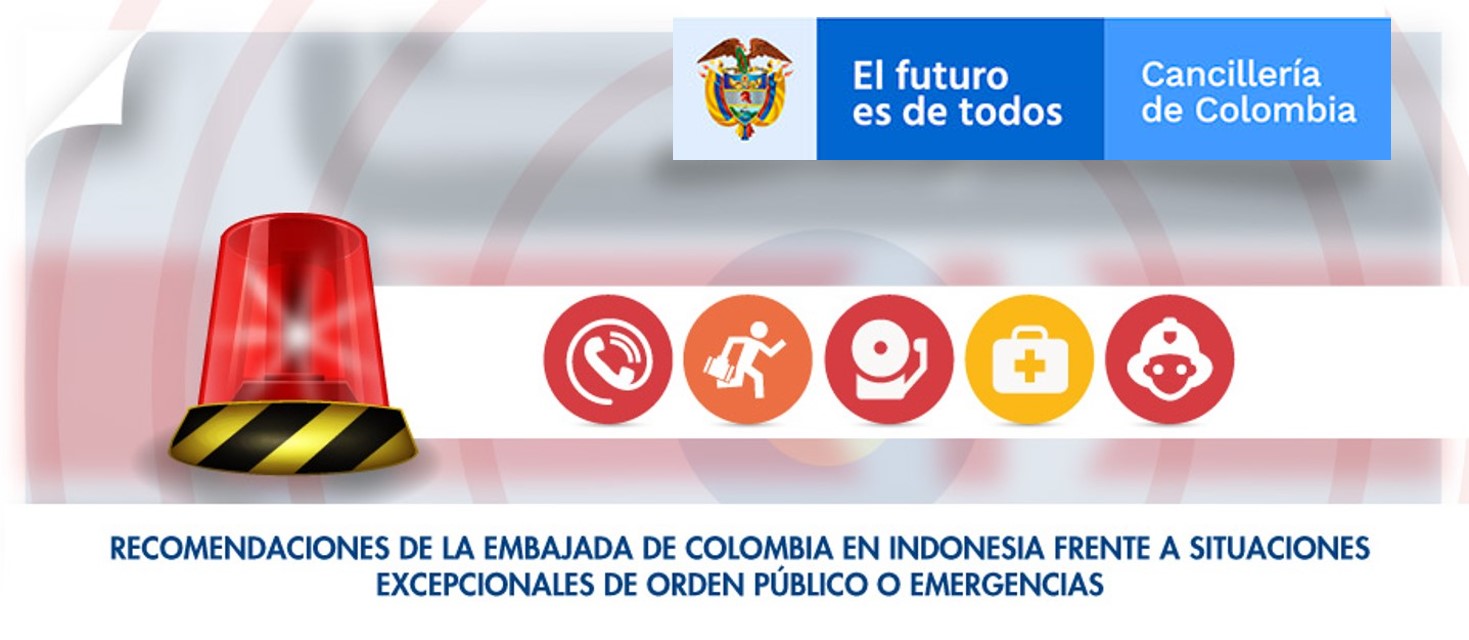 El futuro es de todos

Cancillería de Colombia

RECOMENDACIONES DE LA EMBAJADA DE COLOMBIA EN INDONESIA FRENTE A SITUACIONES EXCEPCIONALES DE ORDEN PÚBLICO O EMERGENCIAS